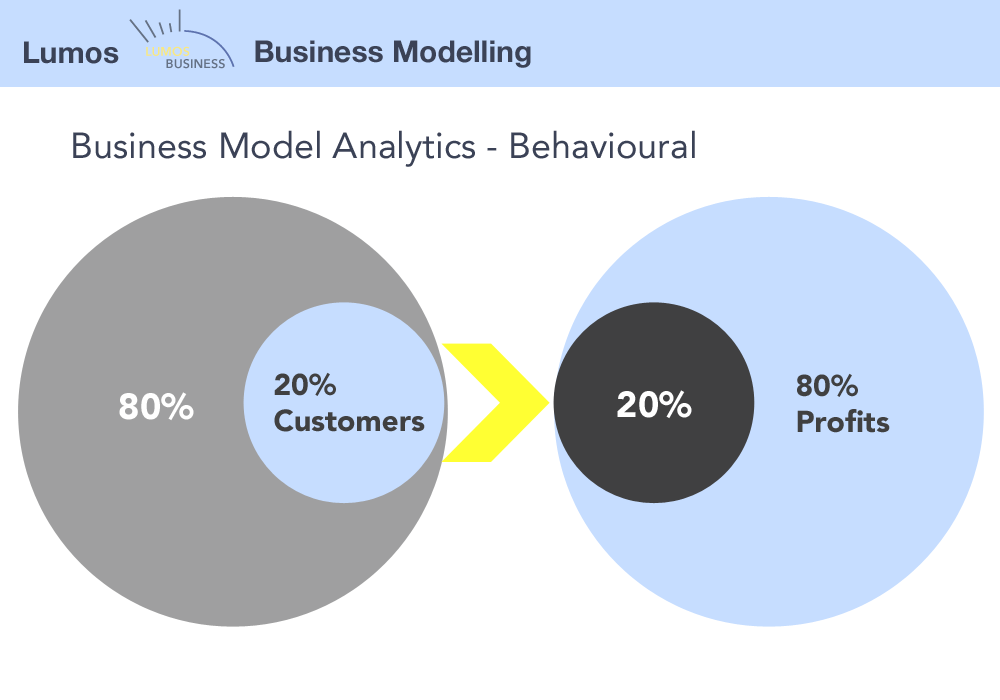 Lumos LUMOS BUSINESS Business Modelling

Business Model Analytics - Behavioural

80%

20% Customers

20%

80% Profits